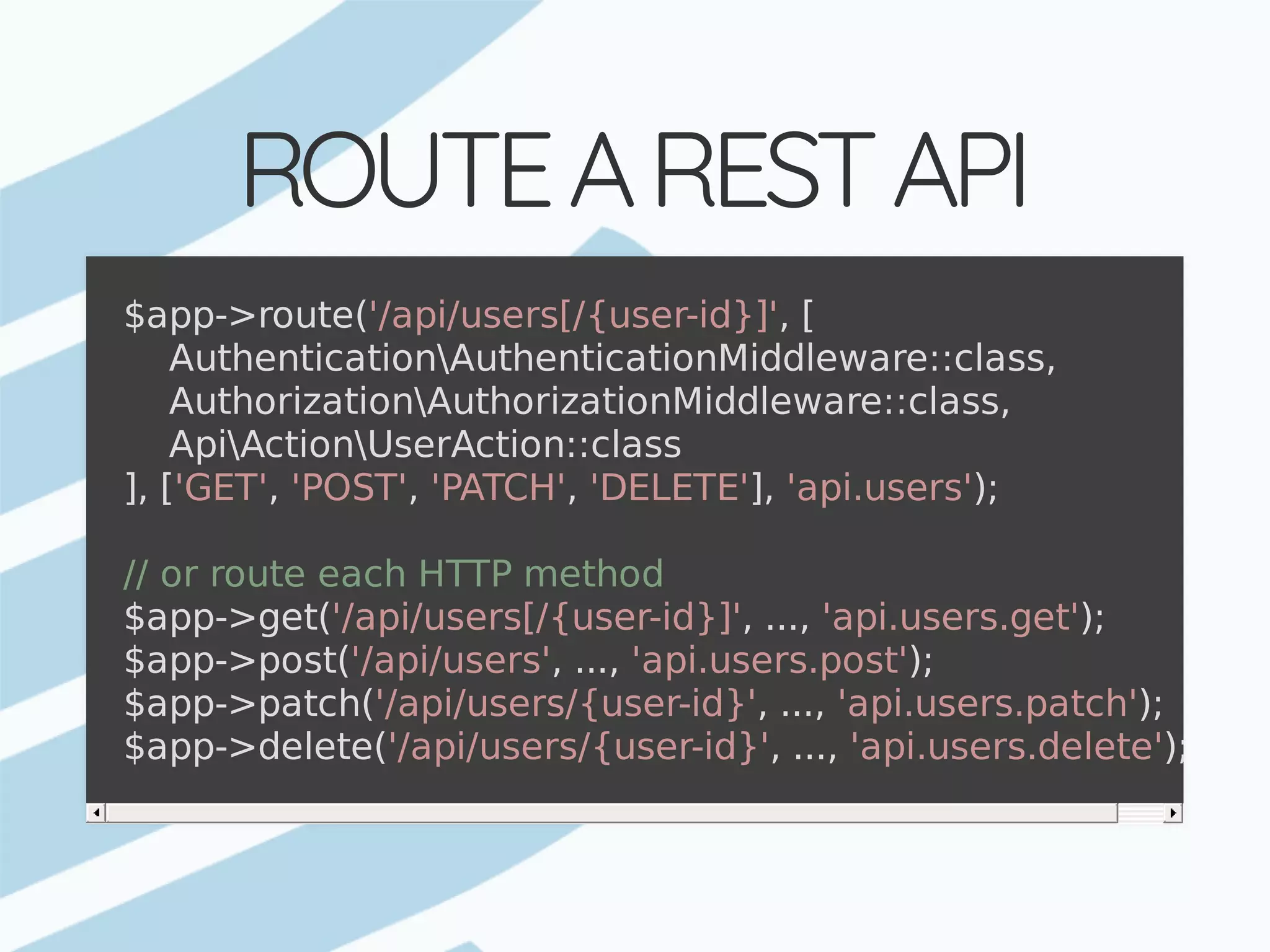 ROUTE A REST API

$app->route('/api/users[/{user-id}]', [
    Authentication\AuthenticationMiddleware::class,
    Authorization\AuthorizationMiddleware::class,
    Api\Action\UserAction::class
], ['GET', 'POST', 'PATCH', 'DELETE'], 'api.users');

// or route each HTTP method
$app->get('/api/users[/{user-id}]', ..., 'api.users.get');
$app->post('/api/users', ..., 'api.users.post');
$app->patch('/api/users/{user-id}', ..., 'api.users.patch');
$app->delete('/api/users/{user-id}', ..., 'api.users.delete');